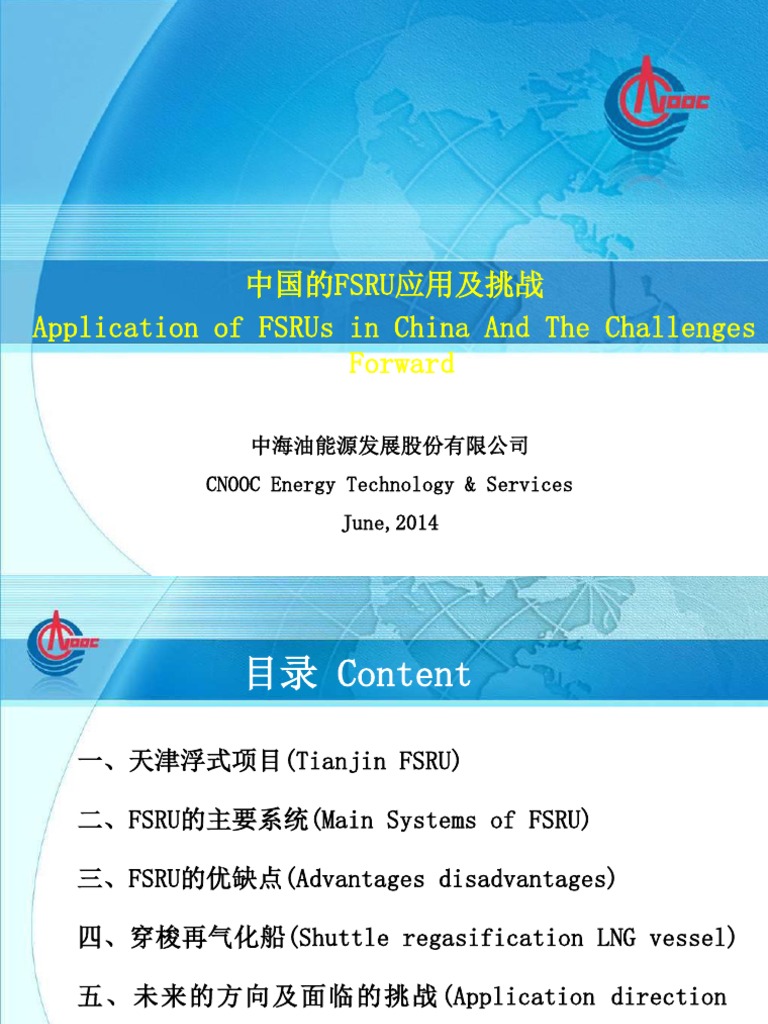 CNOOC

中国的FSRU应用及挑战
Application of FSRUs in China And The Challenges Forward

中海油能源发展股份有限公司
CNOOC Energy Technology & Services
June,2014

CNOOC

目录 Content

一、天津浮式项目(Tianjin FSRU)

二、FSRU的主要系统(Main Systems of FSRU)

三、FSRU的优缺点(Advantages disadvantages)

四、穿梭再气化船(Shuttle regasification LNG vessel)

五、未来的方向及面临的挑战(Application direction